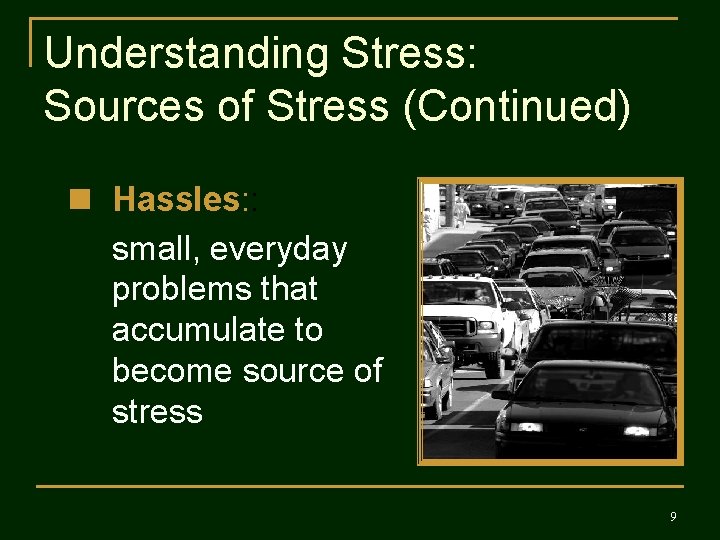 Understanding Stress:
Sources of Stress (Continued)

Hassles::

small, everyday problems that accumulate to become source of stress

9